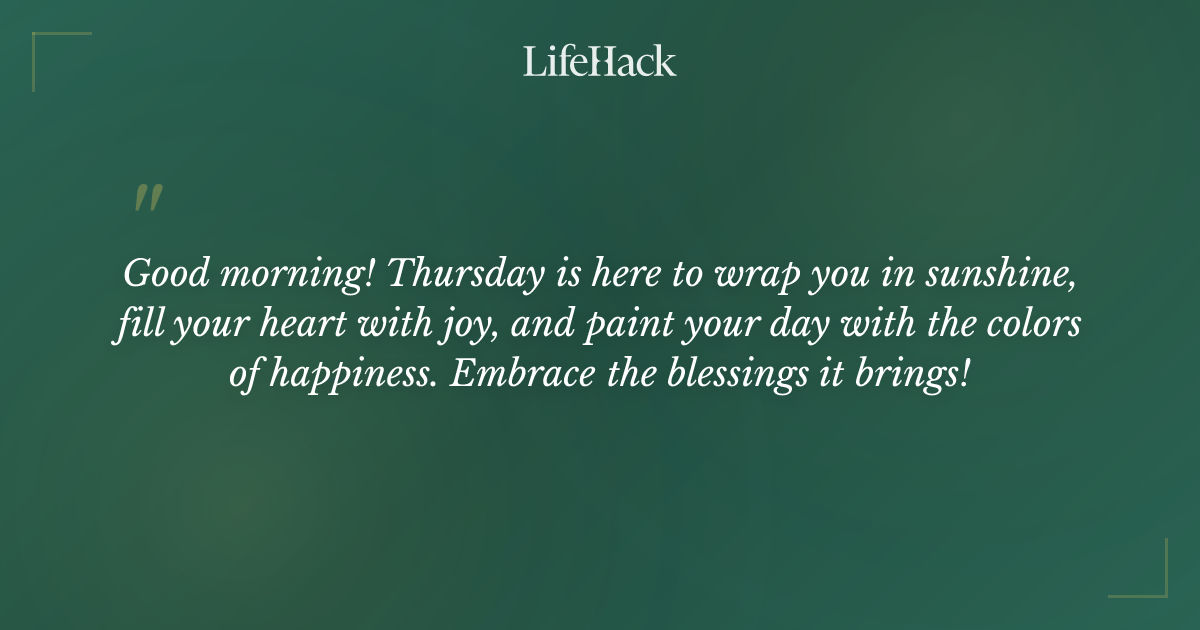 LifeHack

"

Good morning! Thursday is here to wrap you in sunshine, fill your heart with joy, and paint your day with the colors of happiness. Embrace the blessings it brings!